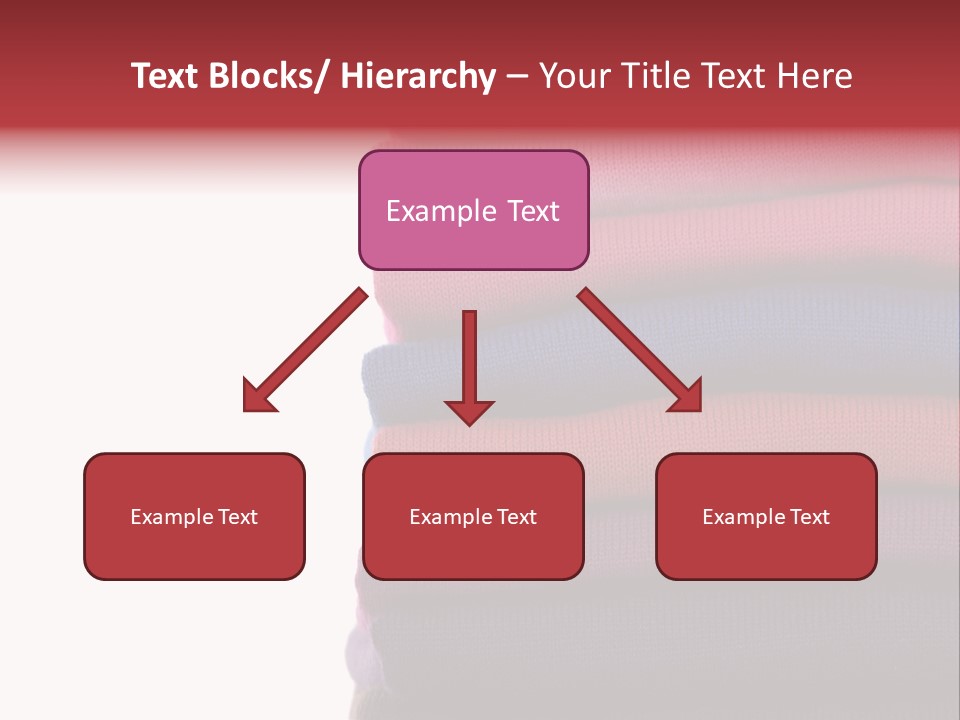 Text Blocks/ Hierarchy – Your Title Text Here

Example Text

Example Text

Example Text

Example Text